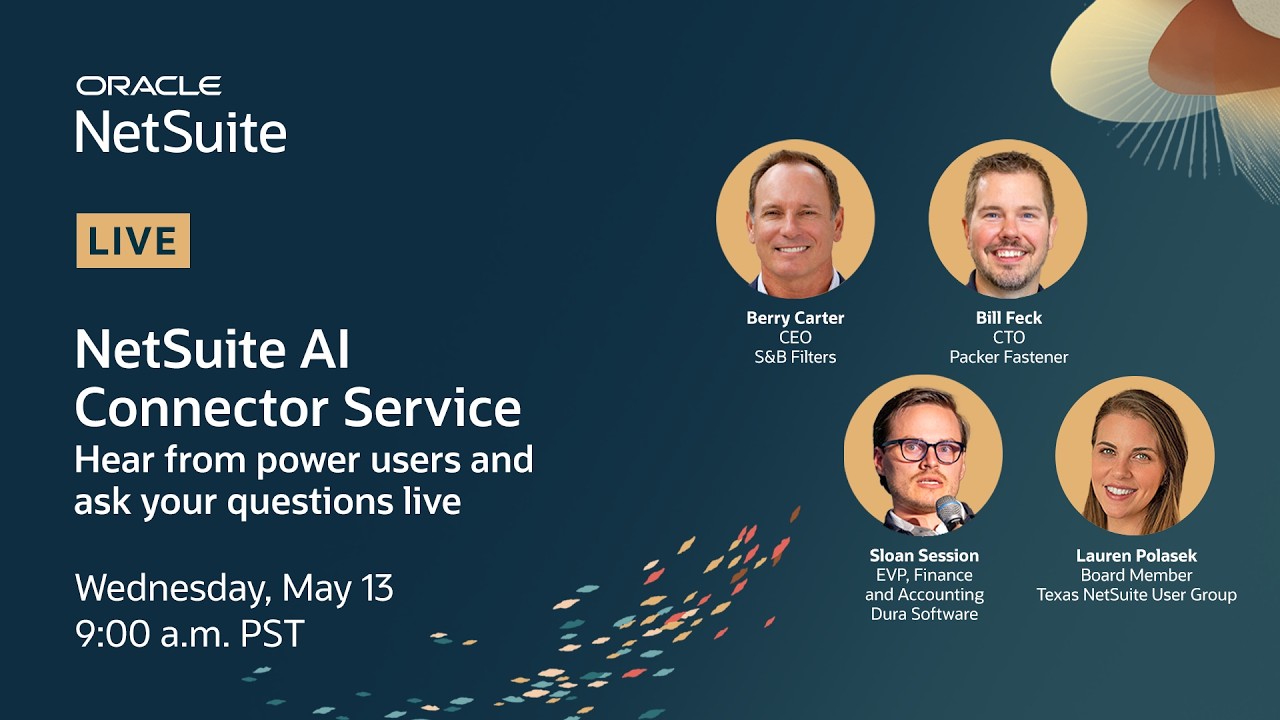 ORACLE
NetSuite

LIVE

NetSuite AI Connector Service
Hear from power users and ask your questions live

Wednesday, May 13
9:00 a.m. PST

Berry Carter
CEO
S&B Filters

Bill Feck
CTO
Packer Fastener

Sloan Session
EVP, Finance and Accounting
Dura Software

Lauren Polasek
Board Member
Texas NetSuite User Group